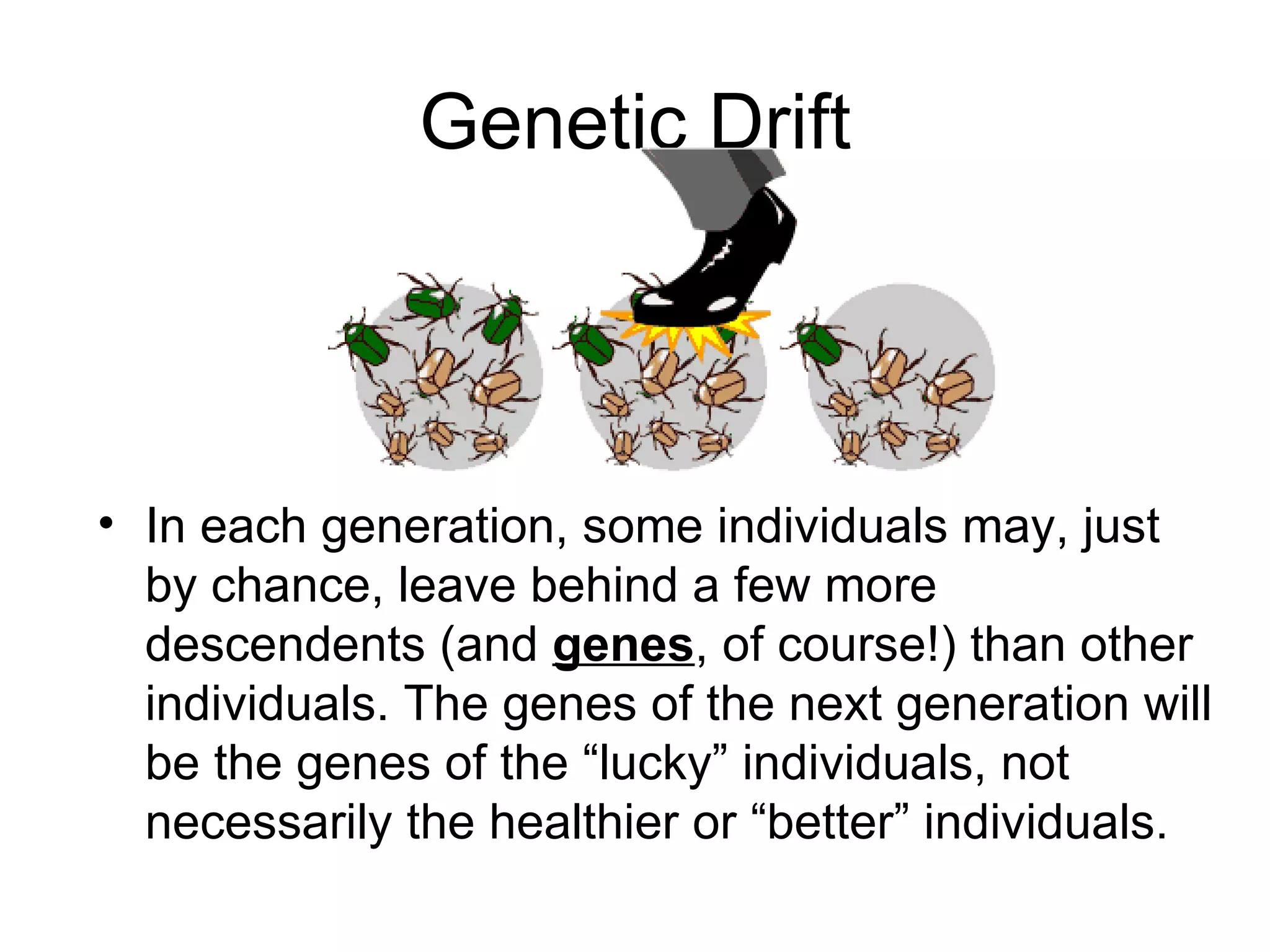 Genetic Drift

• In each generation, some individuals may, just by chance, leave behind a few more descendents (and genes, of course!) than other individuals. The genes of the next generation will be the genes of the “lucky” individuals, not necessarily the healthier or “better” individuals.